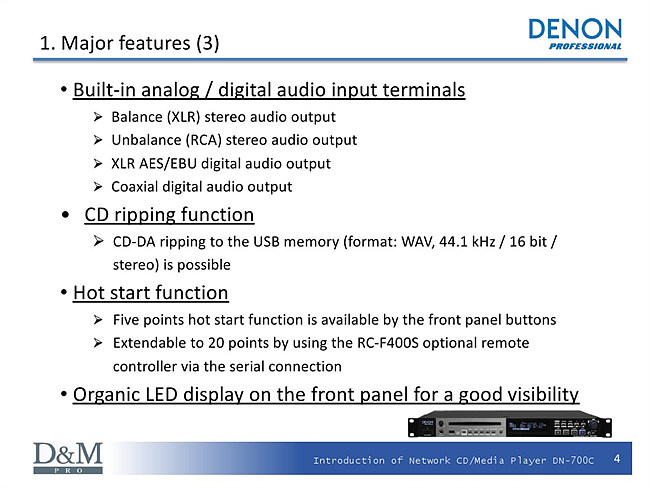 1. Major features (3)

DENON
PROFESSIONAL

• Built-in analog / digital audio input terminals

➢ Balance (XLR) stereo audio output
➢ Unbalance (RCA) stereo audio output
➢ XLR AES/EBU digital audio output
➢ Coaxial digital audio output

• CD ripping function

➢ CD-DA ripping to the USB memory (format: WAV, 44.1 kHz / 16 bit / stereo) is possible

• Hot start function

➢ Five points hot start function is available by the front panel buttons
➢ Extendable to 20 points by using the RC-F400S optional remote controller via the serial connection

• Organic LED display on the front panel for a good visibility

D&M
PRO

Introduction of Network CD/Media Player DN-700C

4